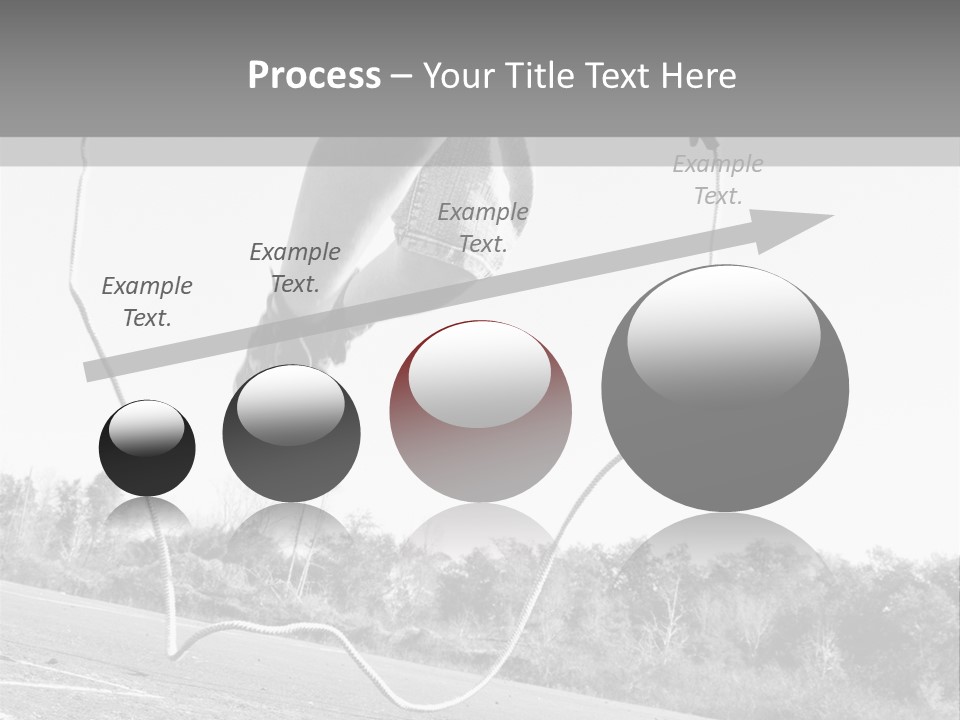 Process – Your Title Text Here

Example Text.

Example Text.

Example Text.

Example Text.